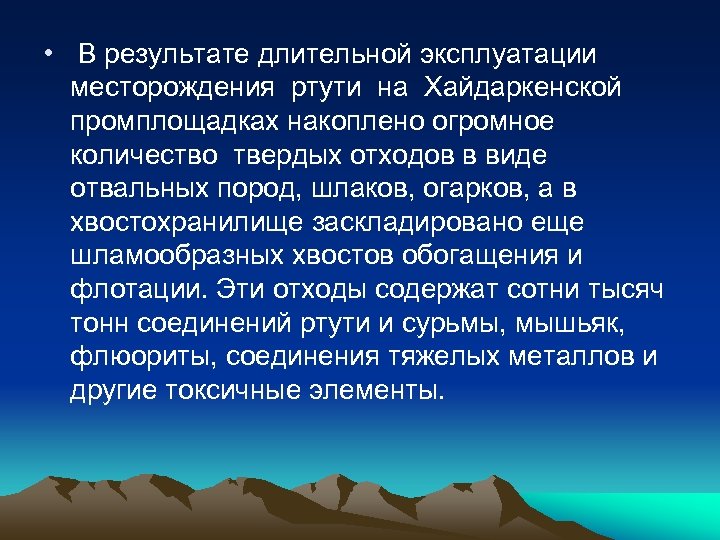 • В результате длительной эксплуатации месторождения ртути на Хайдаркенской промплощадках накоплено огромное количество твердых отходов в виде отвальных пород, шлаков, огарков, а в хвостохранилище заскладировано еще шламообразных хвостов обогащения и флотации. Эти отходы содержат сотни тысяч тонн соединений ртути и сурьмы, мышьяк, флюориты, соединения тяжелых металлов и другие токсичные элементы.